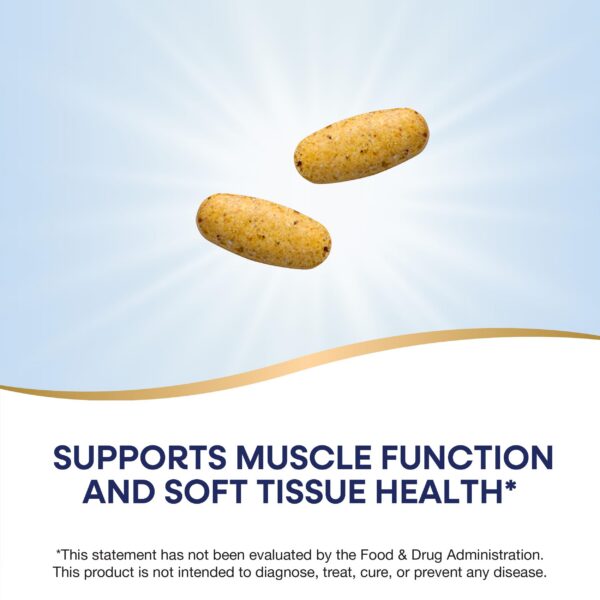 SUPPORTS MUSCLE FUNCTION AND SOFT TISSUE HEALTH*

*This statement has not been evaluated by the Food & Drug Administration. This product is not intended to diagnose, treat, cure, or prevent any disease.